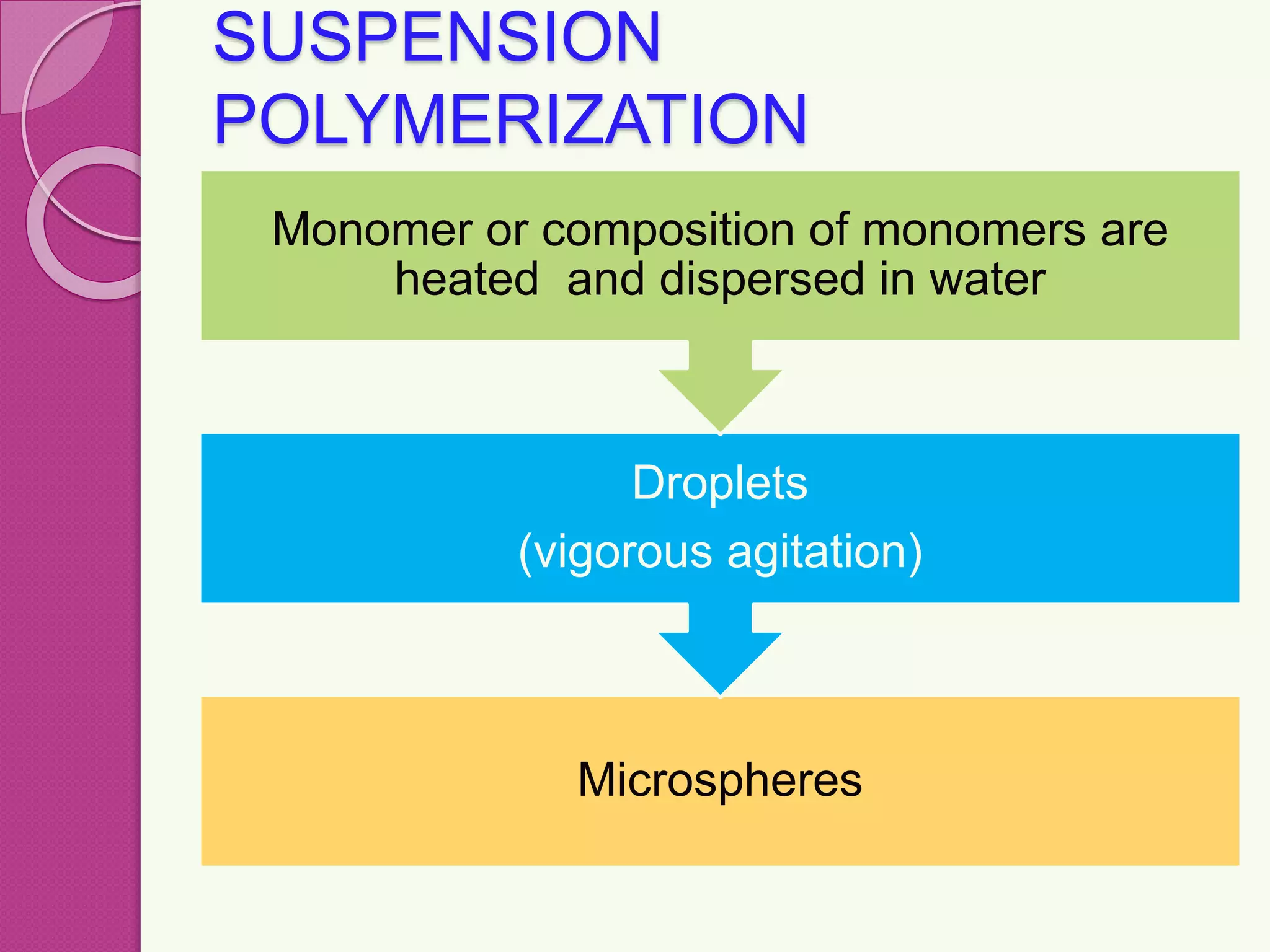 SUSPENSION POLYMERIZATION

Monomer or composition of monomers are heated and dispersed in water

Droplets

(vigorous agitation)

Microspheres